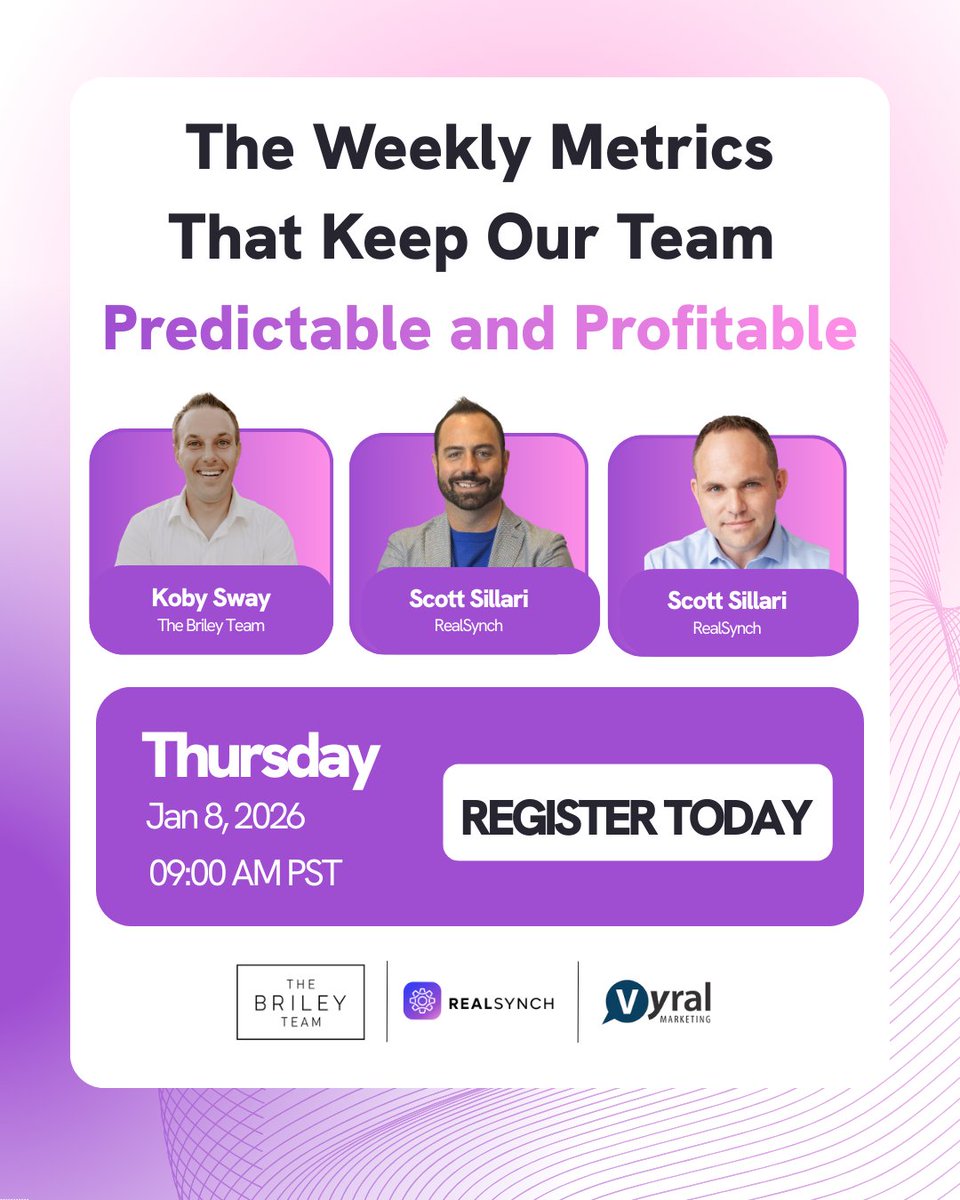 The Weekly Metrics That Keep Our Team Predictable and Profitable

Koby Sway
The Briley Team

Scott Sillari
RealSynch

Scott Sillari
RealSynch

Thursday
Jan 8, 2026
09:00 AM PST

REGISTER TODAY

THE BRILEY TEAM

REALSYNCH

Vyral MARKETING